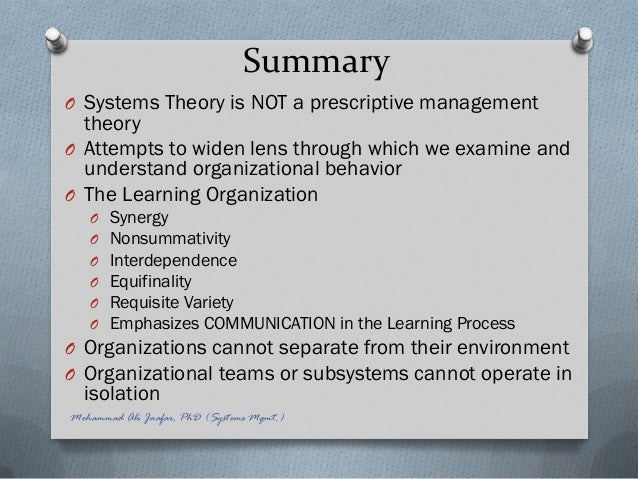 Summary

O Systems Theory is NOT a prescriptive management theory
O Attempts to widen lens through which we examine and understand organizational behavior
O The Learning Organization
O Synergy
O Nonsummativity
O Interdependence
O Equifinality
O Requisite Variety
O Emphasizes COMMUNICATION in the Learning Process
O Organizations cannot separate from their environment
O Organizational teams or subsystems cannot operate in isolation

Mohammad Ali Jaafar, PhD (Systems Mgmt.)